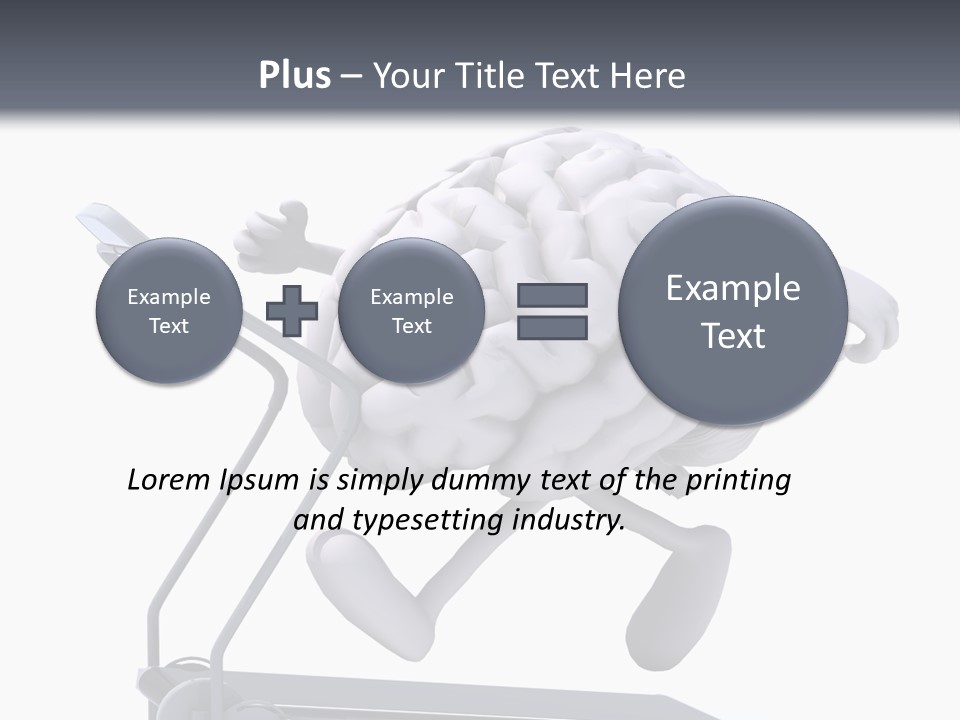 Plus – Your Title Text Here

Example Text

Example Text

Example Text

Lorem Ipsum is simply dummy text of the printing and typesetting industry.